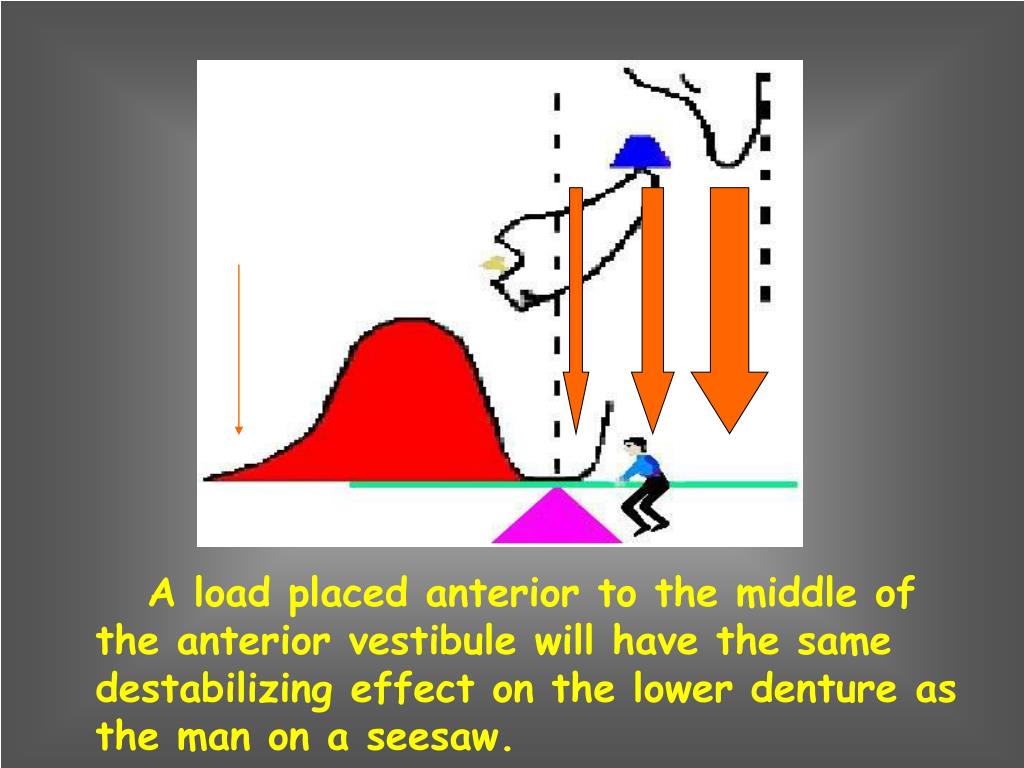 A load placed anterior to the middle of the anterior vestibule will have the same destabilizing effect on the lower denture as the man on a seesaw.